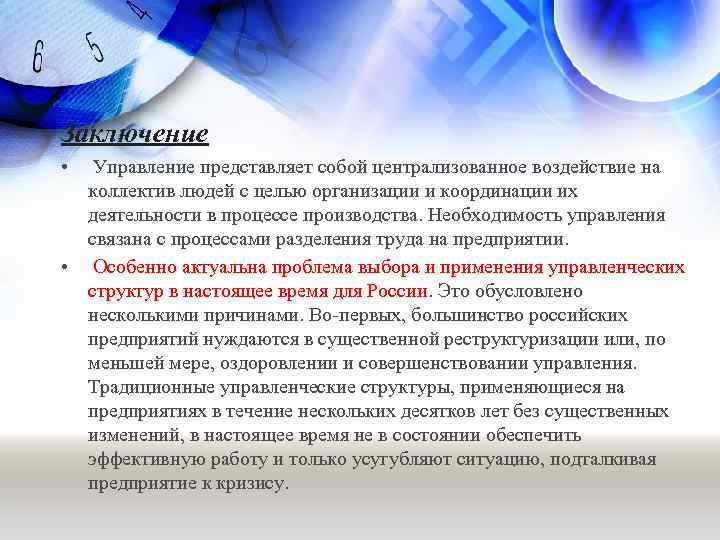 6 5 4

Заключение

• Управление представляет собой централизованное воздействие на коллектив людей с целью организации и координации их деятельности в процессе производства. Необходимость управления связана с процессами разделения труда на предприятии.

• Особенно актуальна проблема выбора и применения управленческих структур в настоящее время для России. Это обусловлено несколькими причинами. Во-первых, большинство российских предприятий нуждаются в существенной реструктуризации или, по меньшей мере, оздоровлении и совершенствовании управления. Традиционные управленческие структуры, применяющиеся на предприятиях в течение нескольких десятков лет без существенных изменений, в настоящее время не в состоянии обеспечить эффективную работу и только усугубляют ситуацию, подталкивая предприятие к кризису.